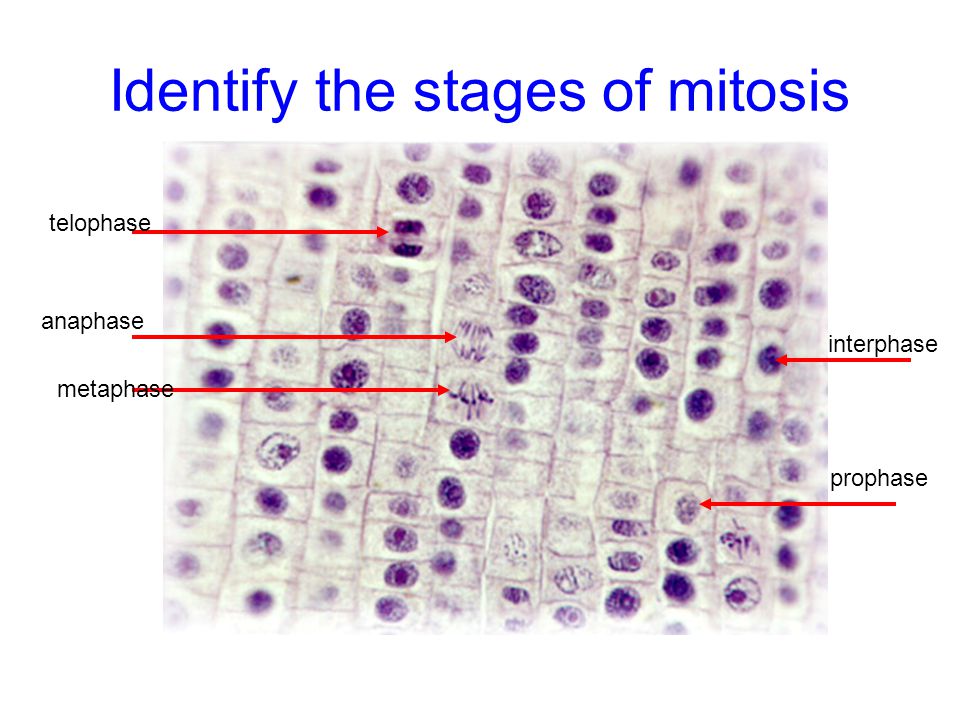 Identify the stages of mitosis

telophase

anaphase

metaphase

interphase

prophase